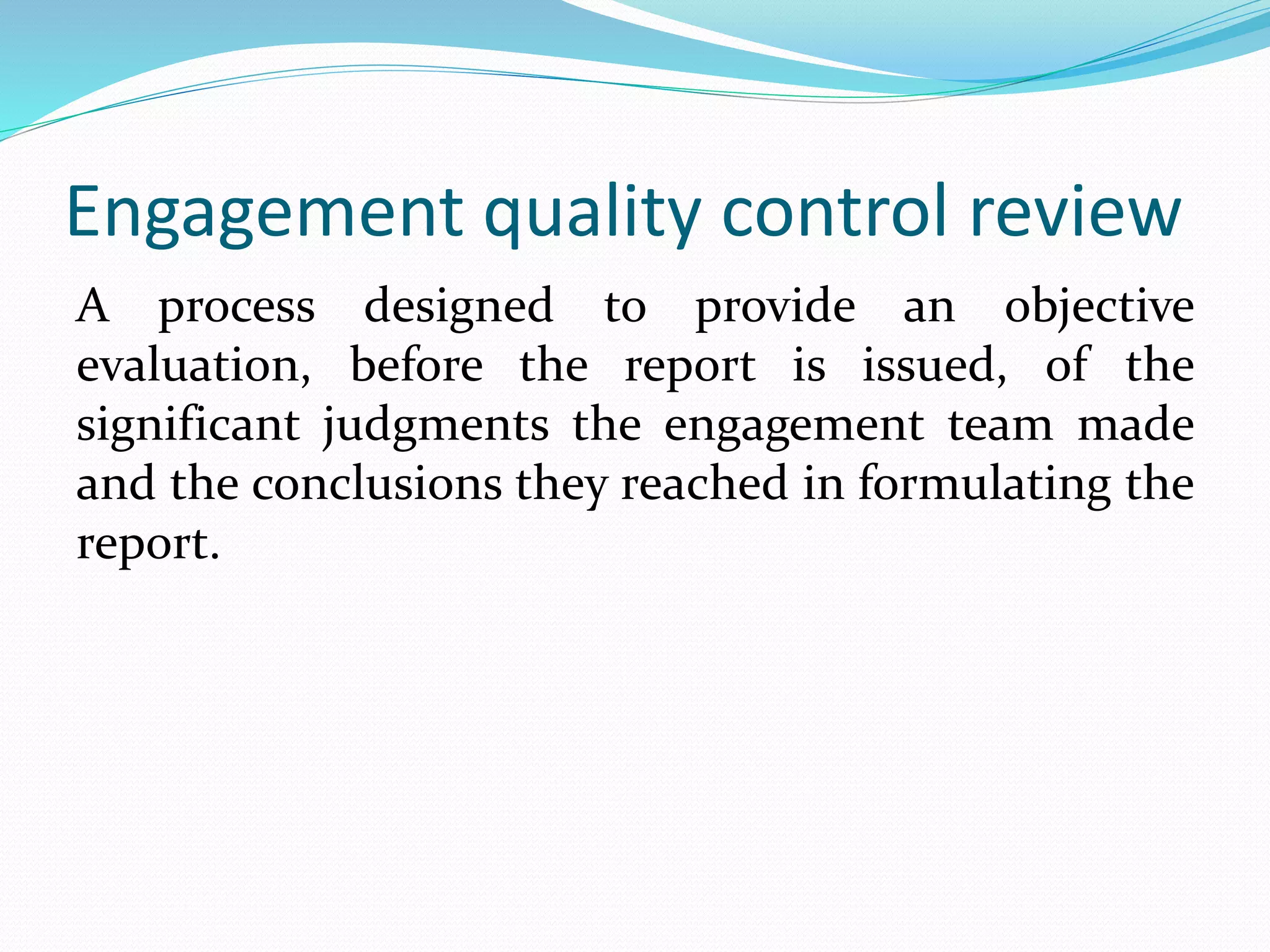 Engagement quality control review

A process designed to provide an objective evaluation, before the report is issued, of the significant judgments the engagement team made and the conclusions they reached in formulating the report.